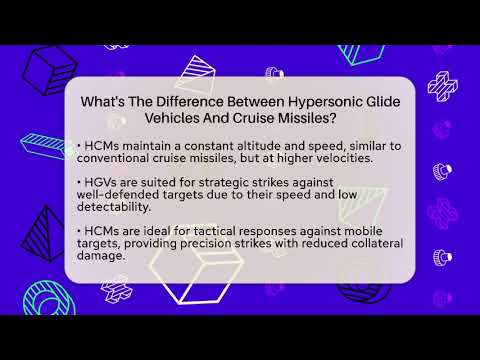 What's The Difference Between Hypersonic Glide Vehicles And Cruise Missiles?

• HCMs maintain a constant altitude and speed, similar to conventional cruise missiles, but at higher velocities.

• HGVs are suited for strategic strikes against well-defended targets due to their speed and low detectability.

• HCMs are ideal for tactical responses against mobile targets, providing precision strikes with reduced collateral damage.